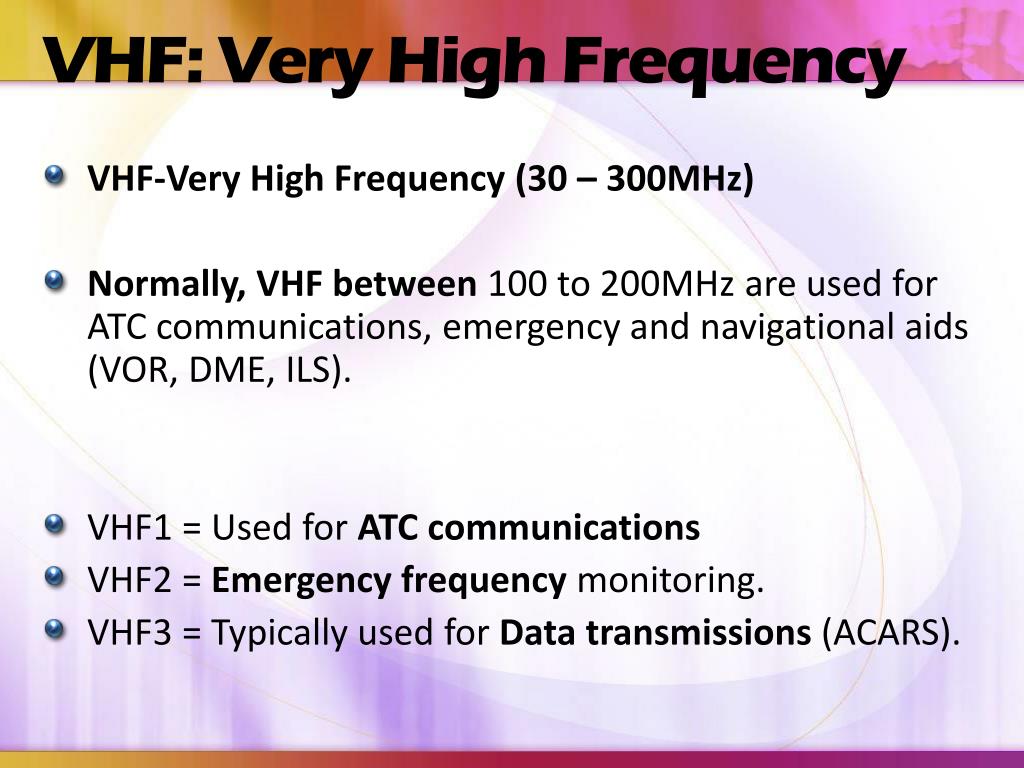 VHF: Very High Frequency

VHF-Very High Frequency (30 – 300MHz)

Normally, VHF between 100 to 200MHz are used for ATC communications, emergency and navigational aids (VOR, DME, ILS).

VHF1 = Used for ATC communications
VHF2 = Emergency frequency monitoring.
VHF3 = Typically used for Data transmissions (ACARS).